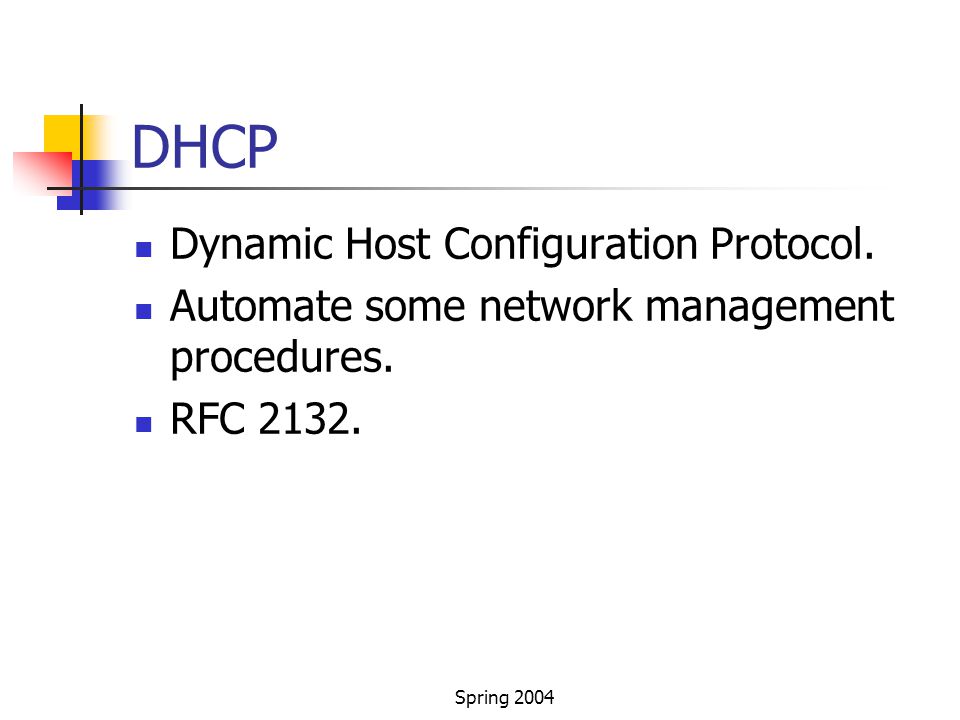 DHCP

- Dynamic Host Configuration Protocol.
- Automate some network management procedures.
- RFC 2132.

Spring 2004